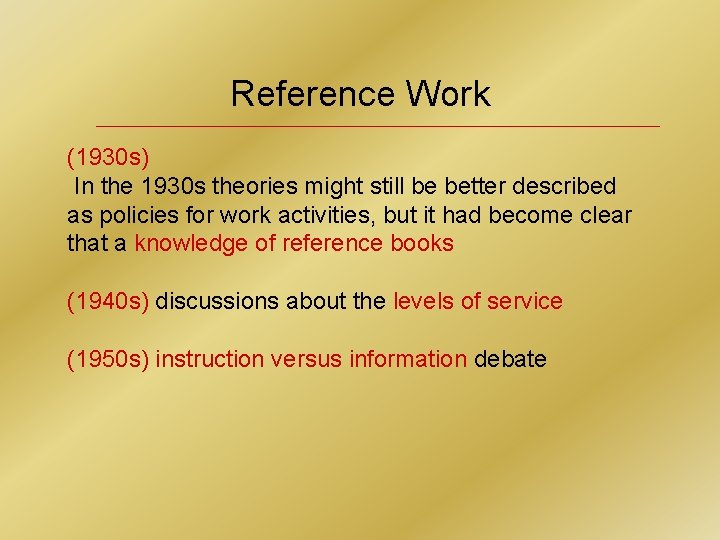 Reference Work

(1930s)
In the 1930s theories might still be better described as policies for work activities, but it had become clear that a knowledge of reference books

(1940s) discussions about the levels of service

(1950s) instruction versus information debate